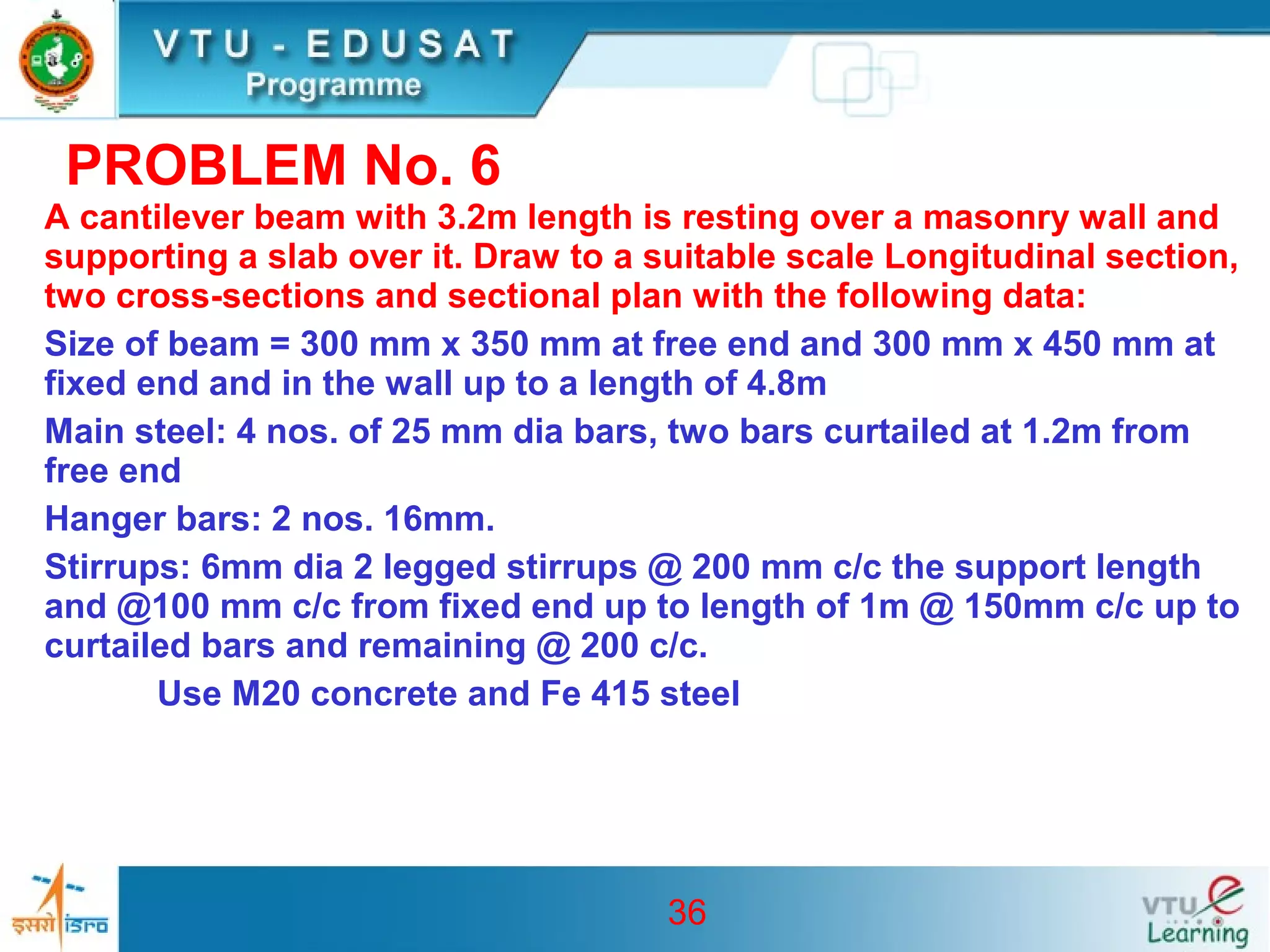 VTU - EDUSAT
Programme

PROBLEM No. 6

A cantilever beam with 3.2m length is resting over a masonry wall and supporting a slab over it. Draw to a suitable scale Longitudinal section, two cross-sections and sectional plan with the following data:

Size of beam = 300 mm x 350 mm at free end and 300 mm x 450 mm at fixed end and in the wall up to a length of 4.8m

Main steel: 4 nos. of 25 mm dia bars, two bars curtailed at 1.2m from free end

Hanger bars: 2 nos. 16mm.

Stirrups: 6mm dia 2 legged stirrups @ 200 mm c/c the support length and @100 mm c/c from fixed end up to length of 1m @ 150mm c/c up to curtailed bars and remaining @ 200 c/c.

Use M20 concrete and Fe 415 steel

इसरो isro

36

VTU e Learning